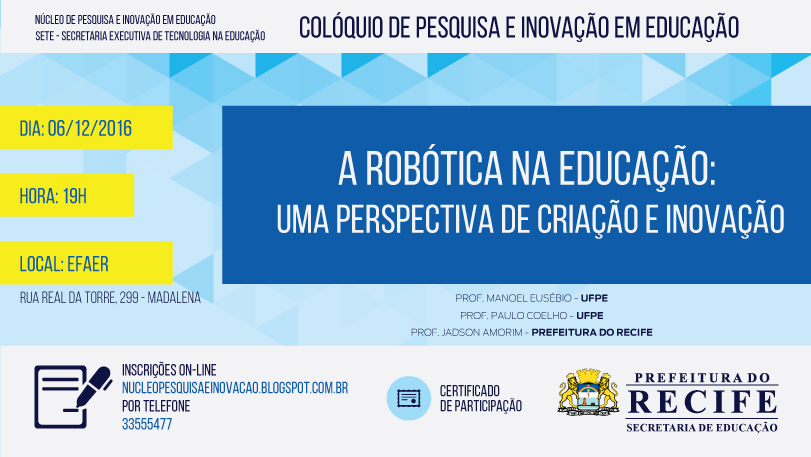 NÚCLEO DE PESQUISA E INOVAÇÃO EM EDUCAÇÃO
SETE - SECRETARIA EXECUTIVA DE TECNOLOGIA NA EDUCAÇÃO

COLÓQUIO DE PESQUISA E INOVAÇÃO EM EDUCAÇÃO

DIA: 06/12/2016

HORA: 19H

LOCAL: EFAER

RUA REAL DA TORRE, 299 - MADALENA

A ROBÓTICA NA EDUCAÇÃO:
UMA PERSPECTIVA DE CRIAÇÃO E INOVAÇÃO

PROF. MANOEL EUSÉBIO - UFPE
PROF. PAULO COELHO - UFPE
PROF. JADSON AMORIM - PREFEITURA DO RECIFE

INSCRIÇÕES ON-LINE
NUCLEOPESQUISAEINOVACAO.BLOGSPOT.COM.BR
POR TELEFONE
33555477

CERTIFICADO
DE PARTICIPAÇÃO

PREFEITURA DO
RECIFE
SECRETARIA DE EDUCAÇÃO